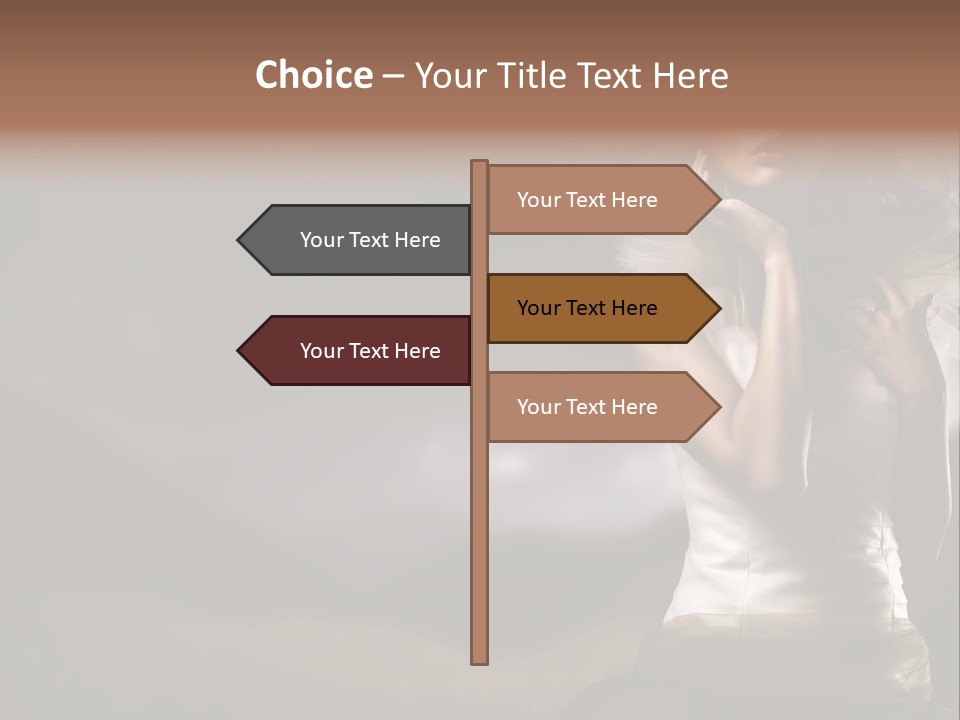 Choice – Your Title Text Here

Your Text Here

Your Text Here

Your Text Here

Your Text Here

Your Text Here